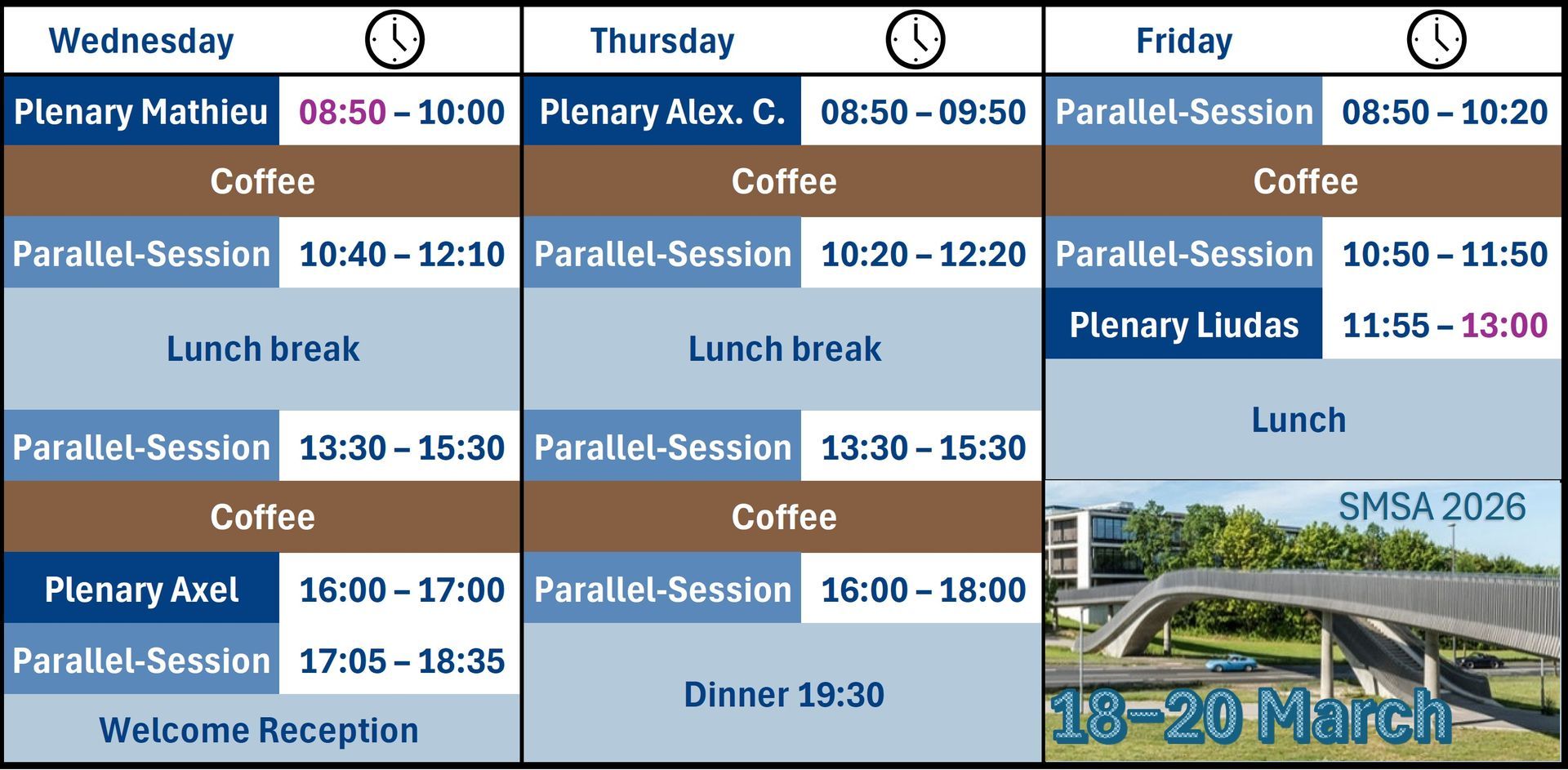 Wednesday

Plenary Mathieu 08:50 – 10:00

Coffee

Parallel-Session 10:40 – 12:10

Lunch break

Parallel-Session 13:30 – 15:30

Coffee

Plenary Axel 16:00 – 17:00

Parallel-Session 17:05 – 18:35

Welcome Reception

Thursday

Plenary Alex. C. 08:50 – 09:50

Coffee

Parallel-Session 10:20 – 12:20

Lunch break

Parallel-Session 13:30 – 15:30

Coffee

Parallel-Session 16:00 – 18:00

Dinner 19:30

Friday

Parallel-Session 08:50 – 10:20

Coffee

Parallel-Session 10:50 – 11:50

Plenary Liudas 11:55 – 13:00

Lunch

SMSA 2026

18–20 March